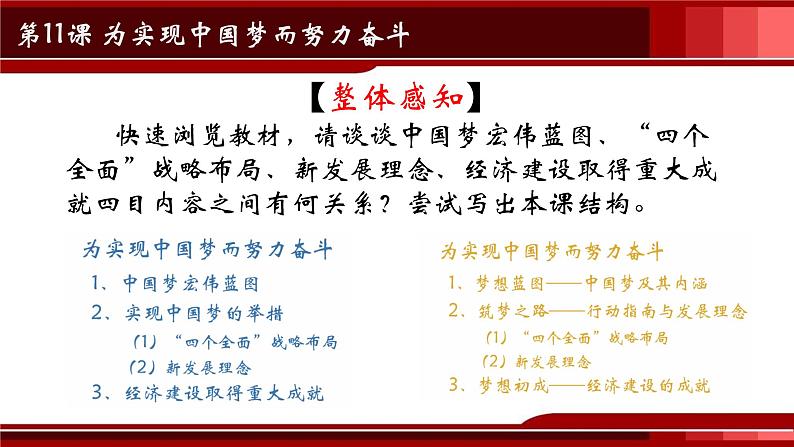 第11课 为实现中国梦而努力奋斗

【整体感知】

快速浏览教材，请谈谈中国梦宏伟蓝图、“四个全面”战略布局、新发展理念、经济建设取得重大成就四目内容之间有何关系？尝试写出本课结构。

为实现中国梦而努力奋斗
1、中国梦宏伟蓝图
2、实现中国梦的举措
（1）“四个全面”战略布局
（2）新发展理念
3、经济建设取得重大成就

为实现中国梦而努力奋斗
1、梦想蓝图——中国梦及其内涵
2、筑梦之路——行动指南与发展理念
（1）“四个全面”战略布局
（2）新发展理念
3、梦想初成——经济建设的成就